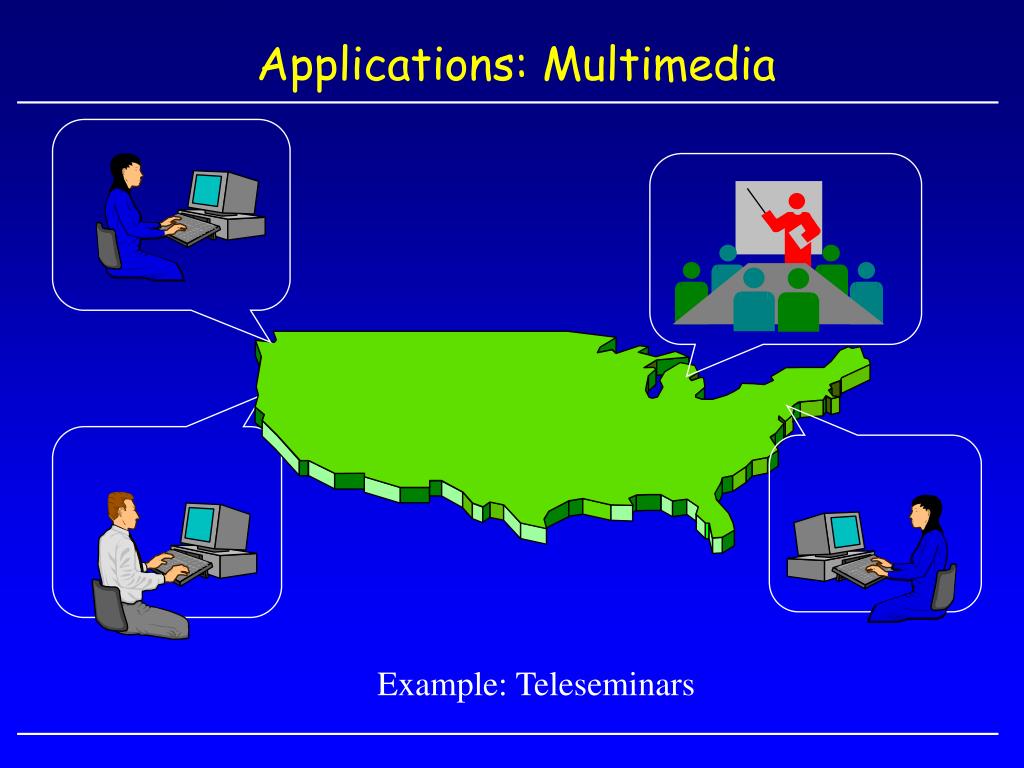 Applications: Multimedia

Example: Teleseminars